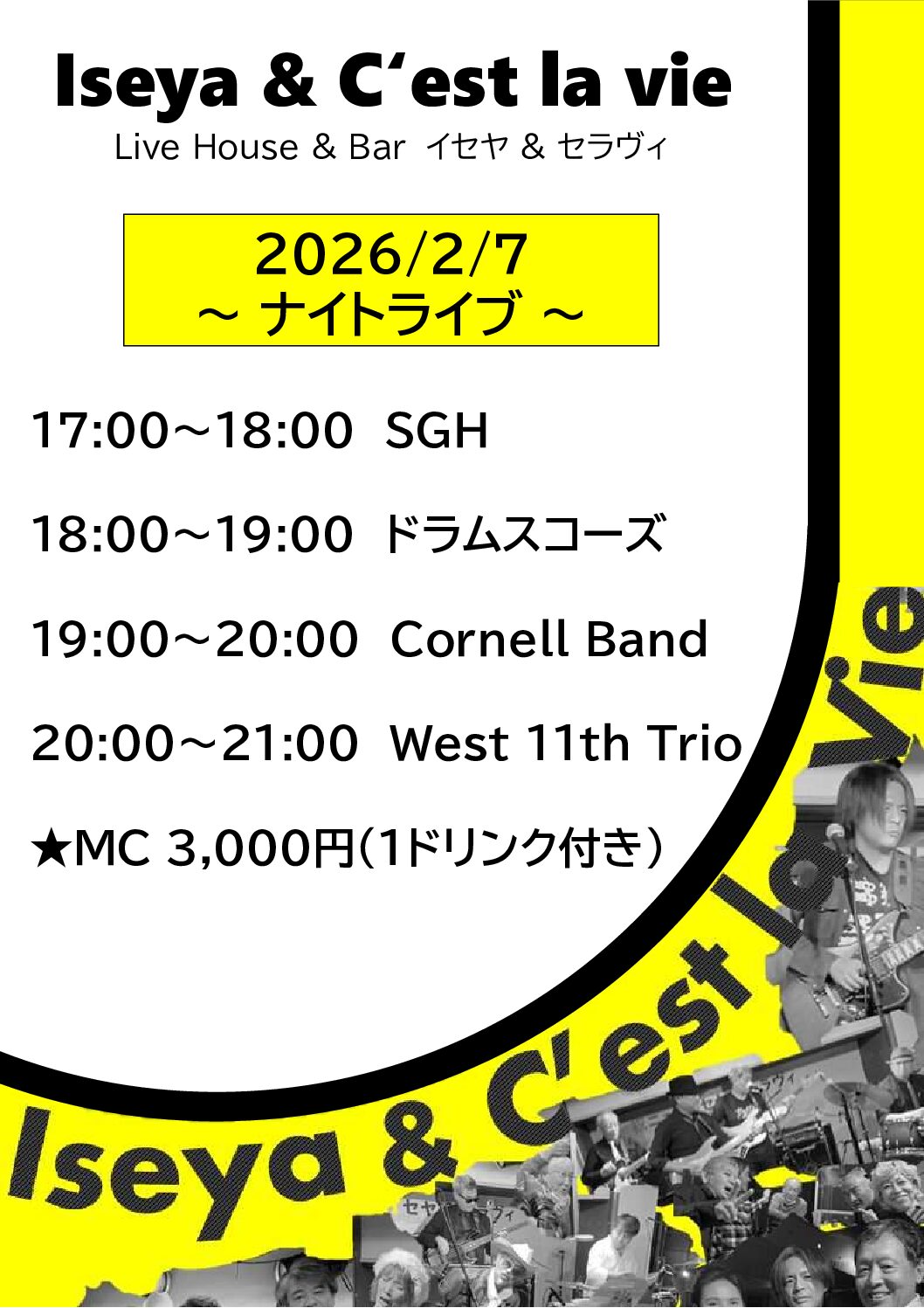 Iseya & C‘est la vie
Live House & Bar イセヤ & セラヴィ

2026/2/7
～ ナイトライブ ～

17:00～18:00 SGH

18:00～19:00 ドラムスコーズ

19:00～20:00 Cornell Band

20:00～21:00 West 11th Trio

★MC 3,000円（1ドリンク付き）

Iseya & C'est la vie